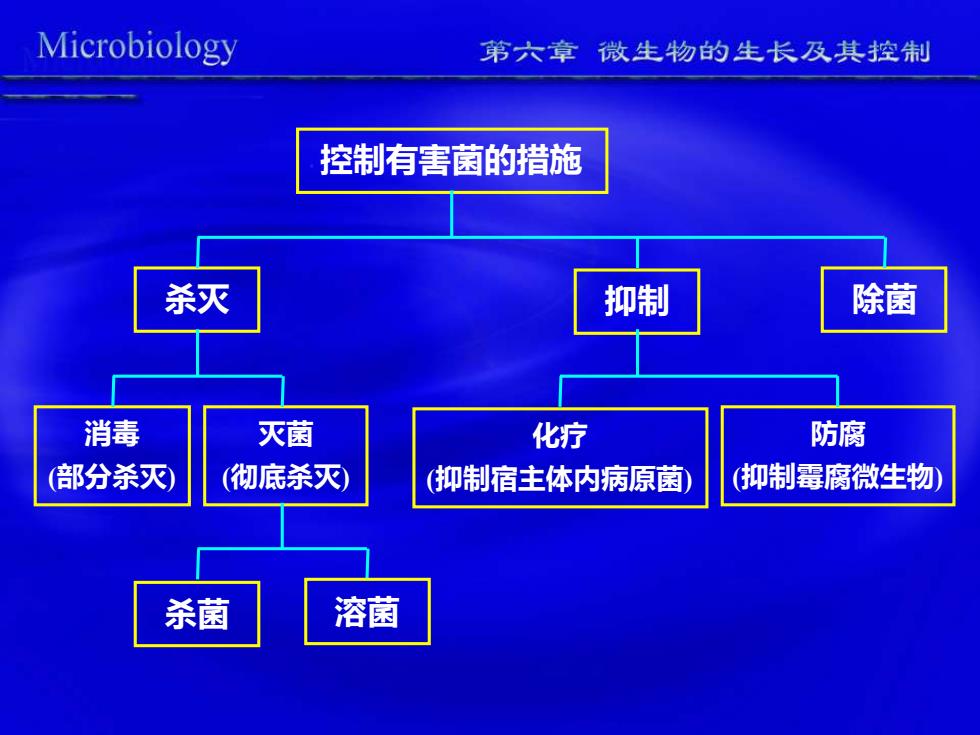 Microbiology

第六章 微生物的生长及其控制

控制有害菌的措施

杀灭

抑制

除菌

消毒
(部分杀灭)

灭菌
(彻底杀灭)

化疗
(抑制宿主体内病原菌)

防腐
(抑制霉腐微生物)

杀菌

溶菌